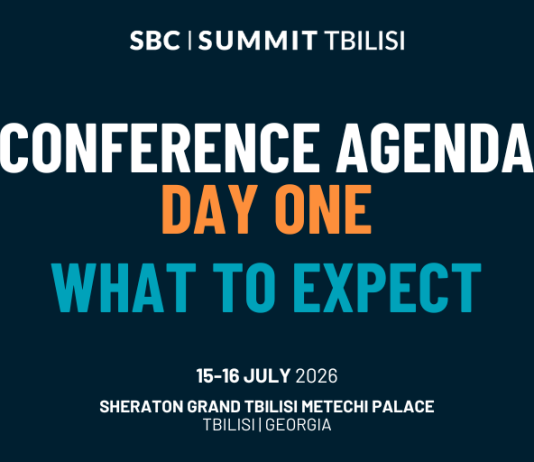 SBC | SUMMIT TBILISI

CONFERENCE AGENDA
DAY ONE

WHAT TO EXPECT

15-16 JULY 2026

SHERATON GRAND TBILISI METECHI PALACE
TBILISI | GEORGIA